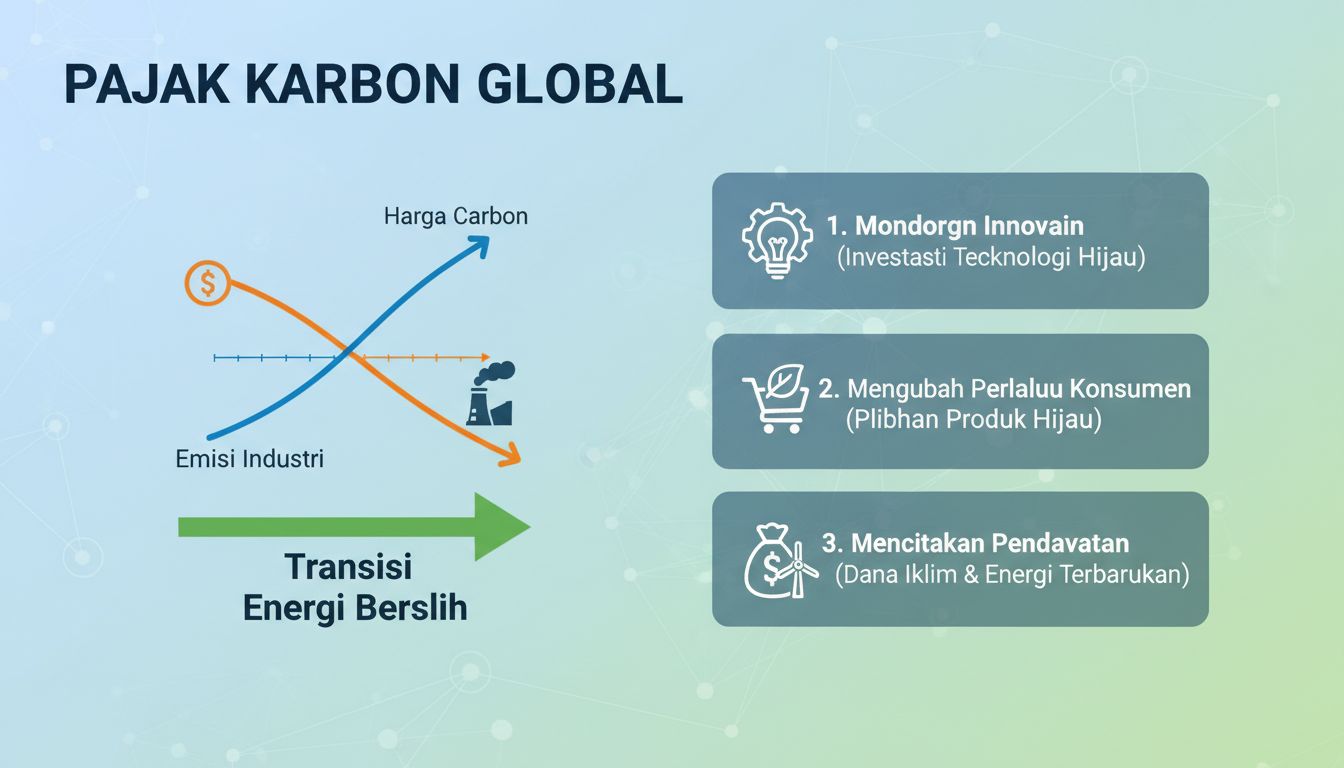 PAJAK KARBON GLOBAL

Harga Carbon

$

Emisi Industri

Transisi
Energi Berslih

1. Mondorgn Innovain
(Investasti Tecknologi Hijau)

2. Mengubah Perlaluu Konsumen
(Plibhan Produk Hijau)

3. Mencitakan Pendavatan
(Dana Iklim & Energi Terbarukan)